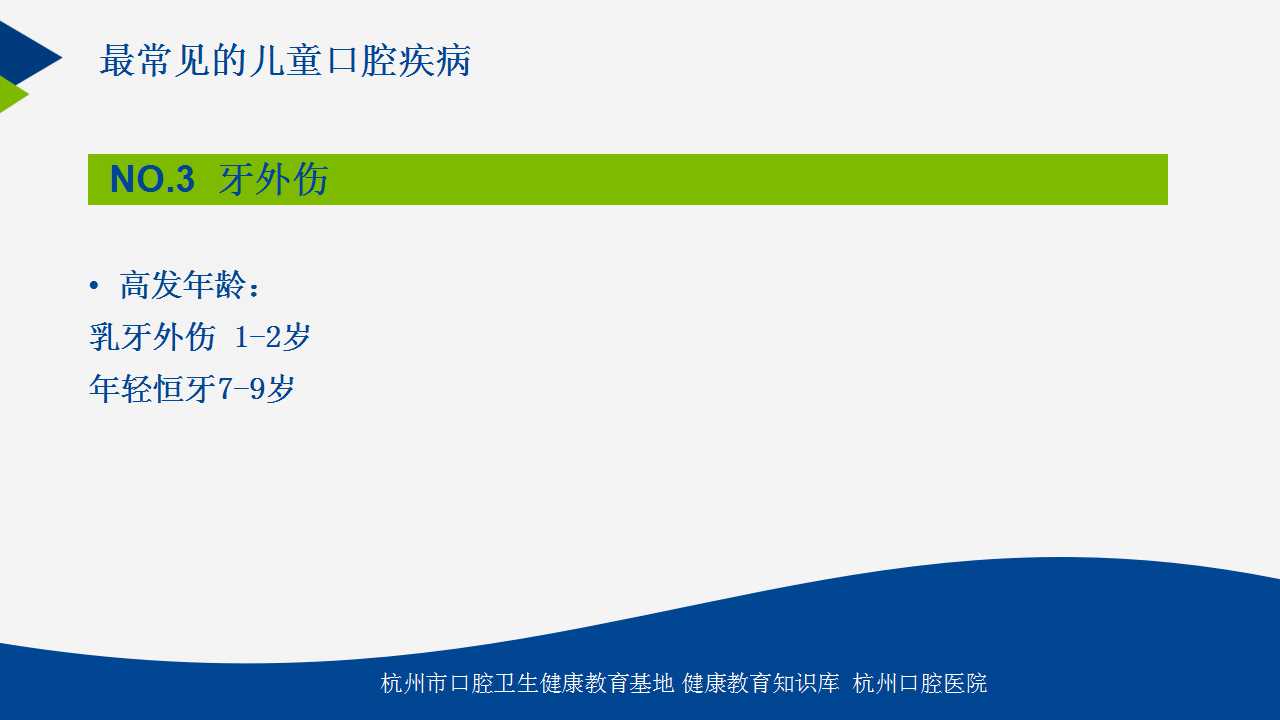 最常见的儿童口腔疾病

NO.3 牙外伤

• 高发年龄：
乳牙外伤 1-2岁
年轻恒牙7-9岁

杭州市口腔卫生健康教育基地 健康教育知识库 杭州口腔医院